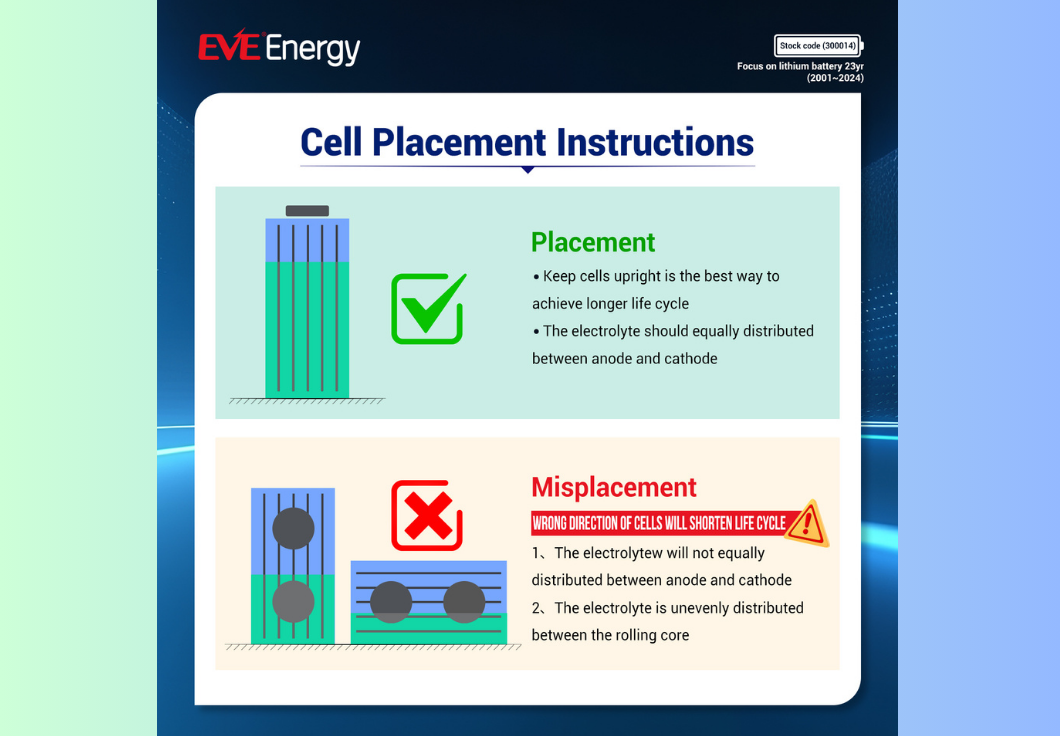 EVE Energy

Stock code (300014)
Focus on lithium battery 23yr (2001~2024)

Cell Placement Instructions

Placement
• Keep cells upright is the best way to achieve longer life cycle
• The electrolyte should equally distributed between anode and cathode

Misplacement
WRONG DIRECTION OF CELLS WILL SHORTEN LIFE CYCLE
1、The electrolytew will not equally distributed between anode and cathode
2、The electrolyte is unevenly distributed between the rolling core